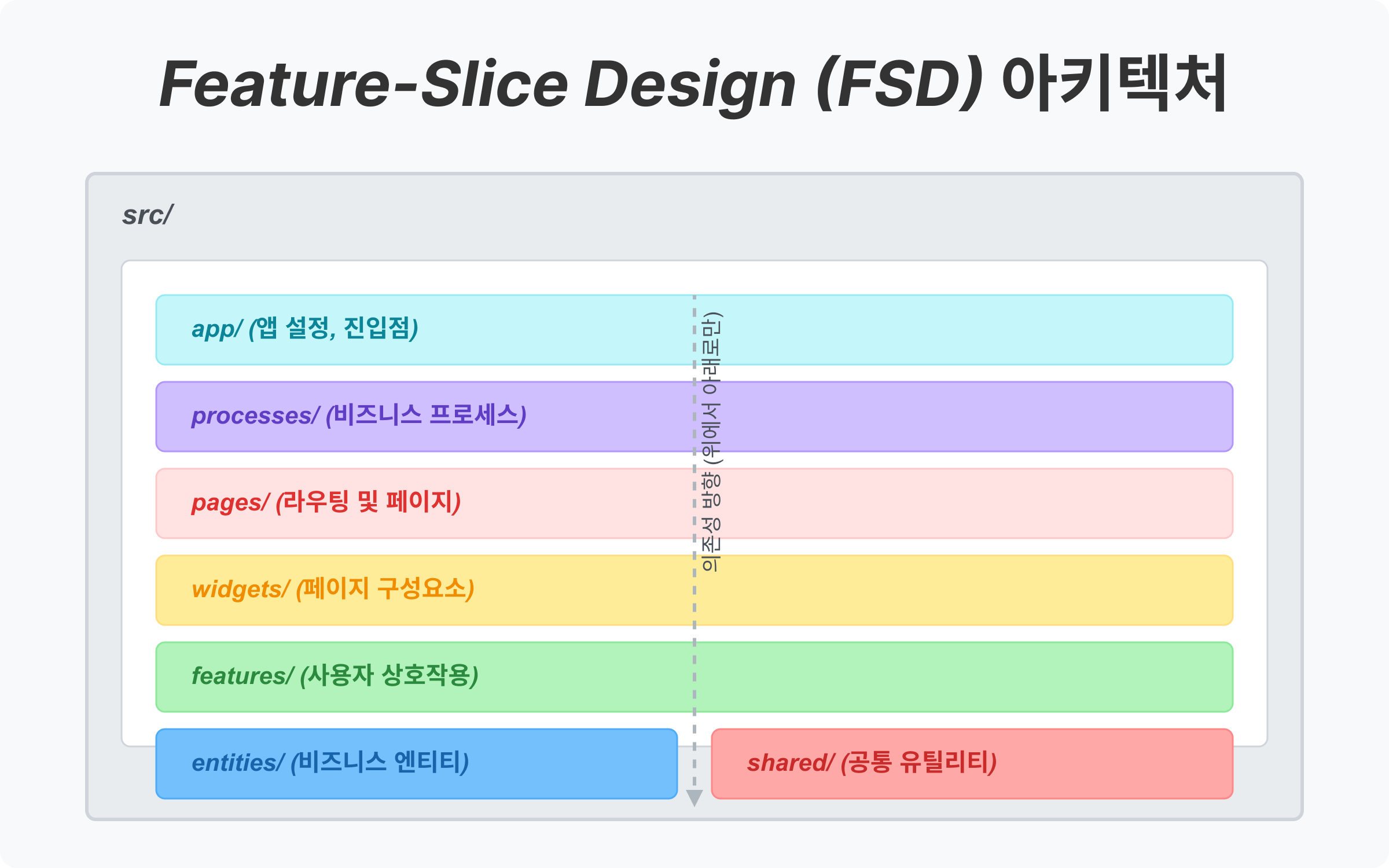 Feature-Slice Design (FSD) 아키텍처

src/

app/ (앱 설정, 진입점)

processes/ (비즈니스 프로세스)

pages/ (라우팅 및 페이지)

widgets/ (페이지 구성요소)

features/ (사용자 상호작용)

entities/ (비즈니스 엔티티)

shared/ (공통 유틸리티)

의존성 방향 (위에서 아래로만)